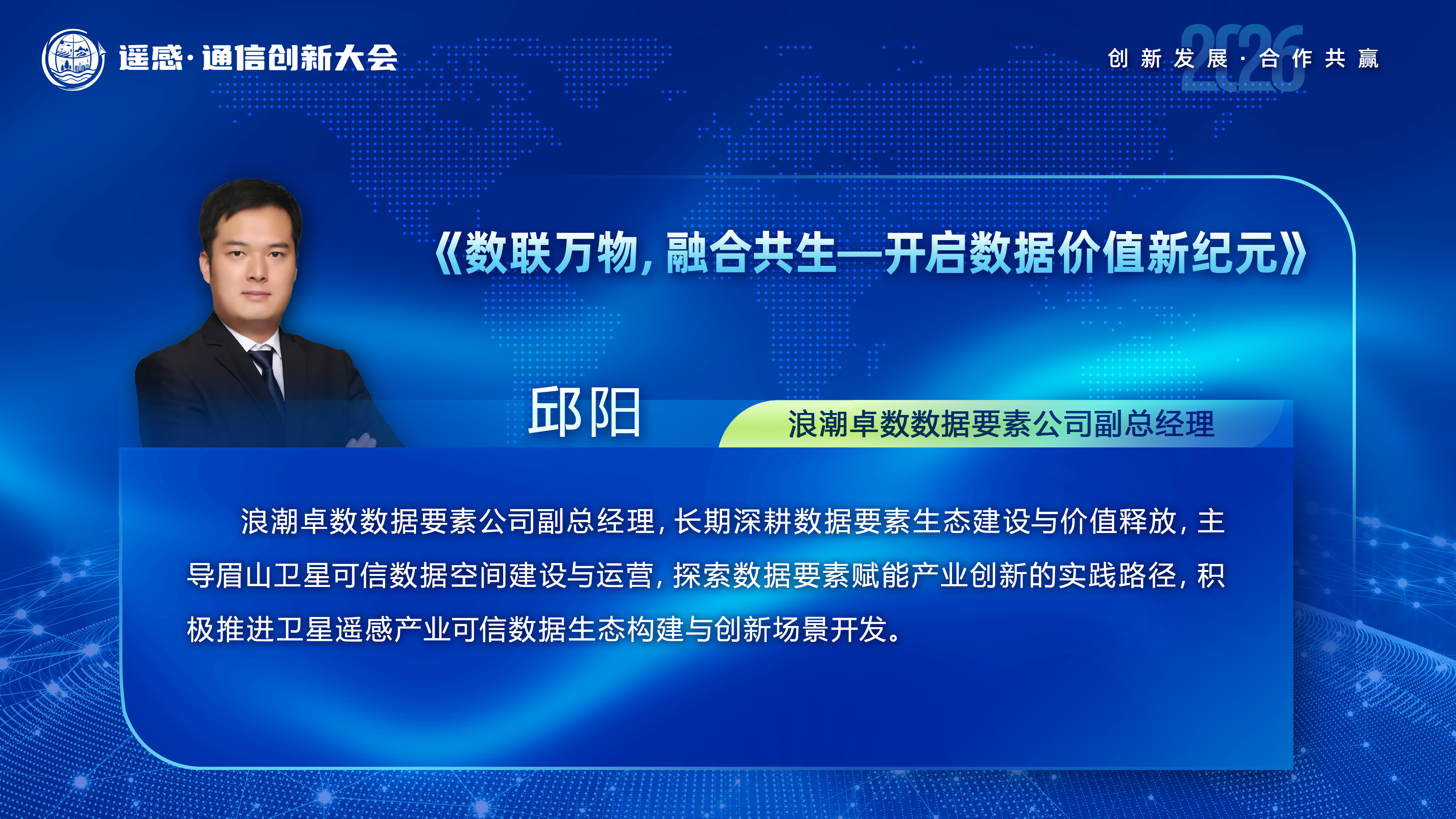 遥感·通信创新大会

2026
创新发展·合作共赢

《数联万物，融合共生—开启数据价值新纪元》

邱阳

浪潮卓数数据要素公司副总经理

浪潮卓数数据要素公司副总经理，长期深耕数据要素生态建设与价值释放，主导眉山卫星可信数据空间建设与运营，探索数据要素赋能产业创新的实践路径，积极推进卫星遥感产业可信数据生态构建与创新场景开发。